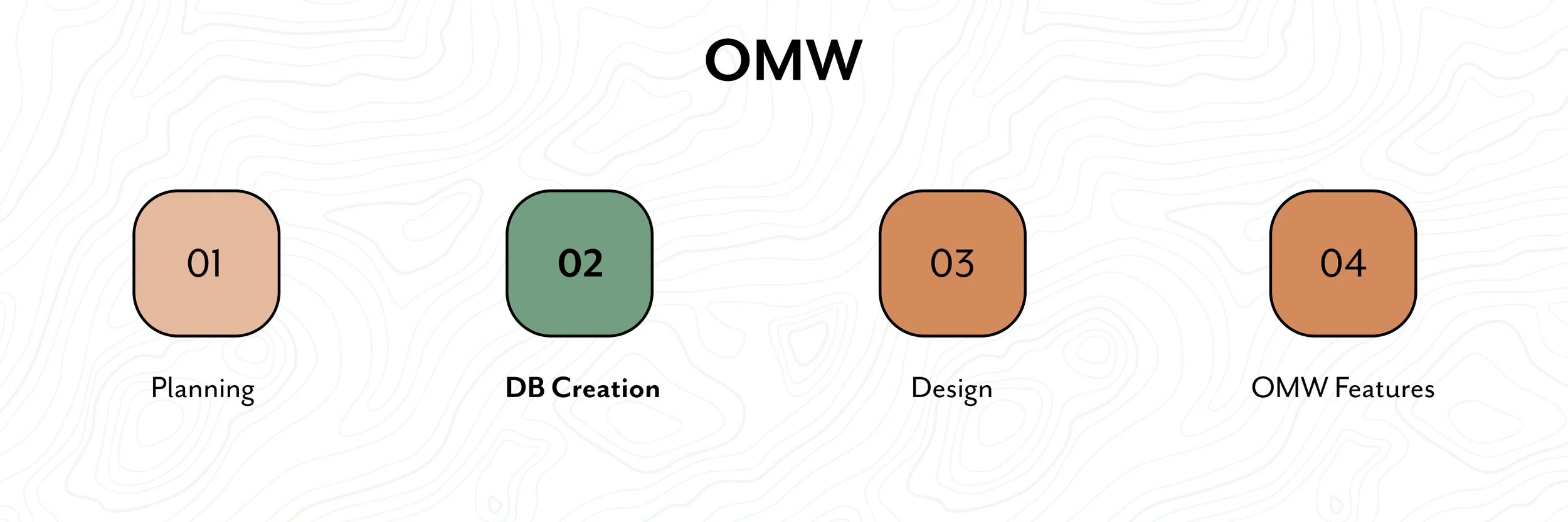 OMW

01

Planning

02

DB Creation

03

Design

04

OMW Features